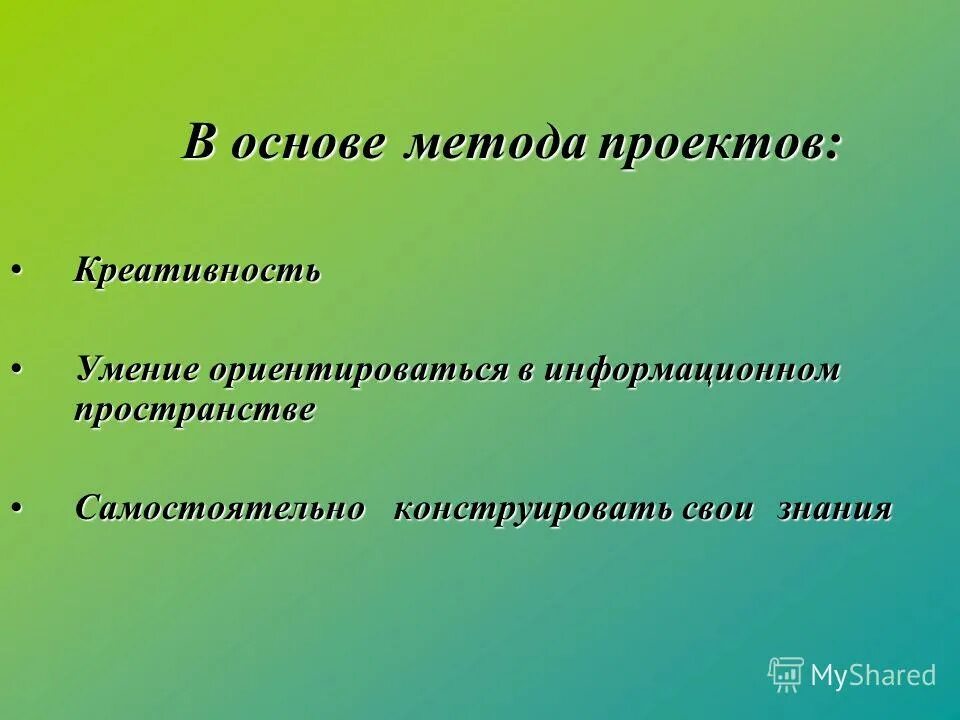 В основе метода проектов:

• Креативность

• Умение ориентироваться в информационном пространстве

• Самостоятельно конструировать свои знания

MyShared